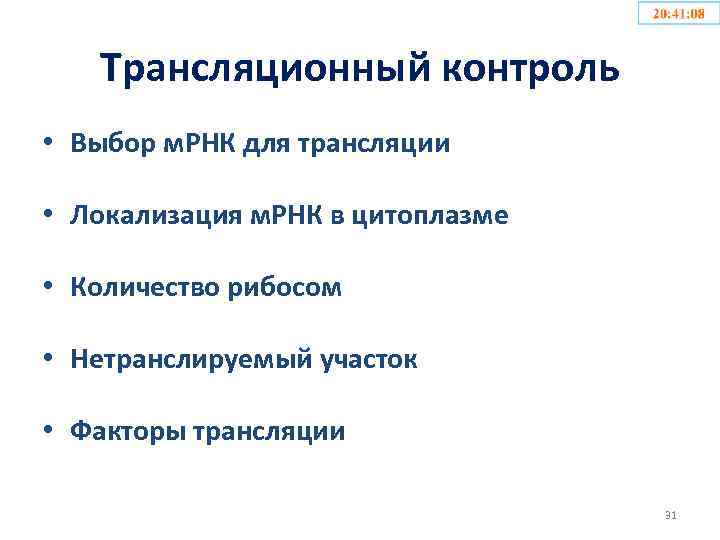 20:41:08

Трансляционный контроль

• Выбор мРНК для трансляции

• Локализация мРНК в цитоплазме

• Количество рибосом

• Нетранслируемый участок

• Факторы трансляции

31